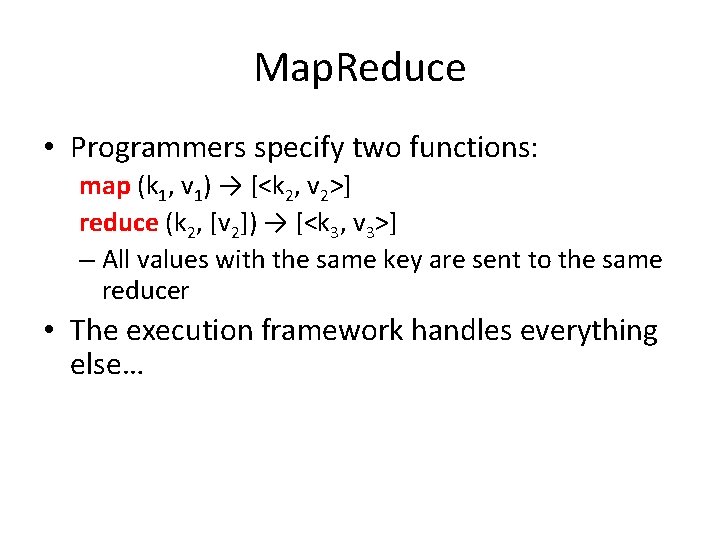 MapReduce

• Programmers specify two functions:

map $(k_1, v_1) \rightarrow [<k_2, v_2>]$

reduce $(k_2, [v_2]) \rightarrow [<k_3, v_3>]$

– All values with the same key are sent to the same reducer

• The execution framework handles everything else…